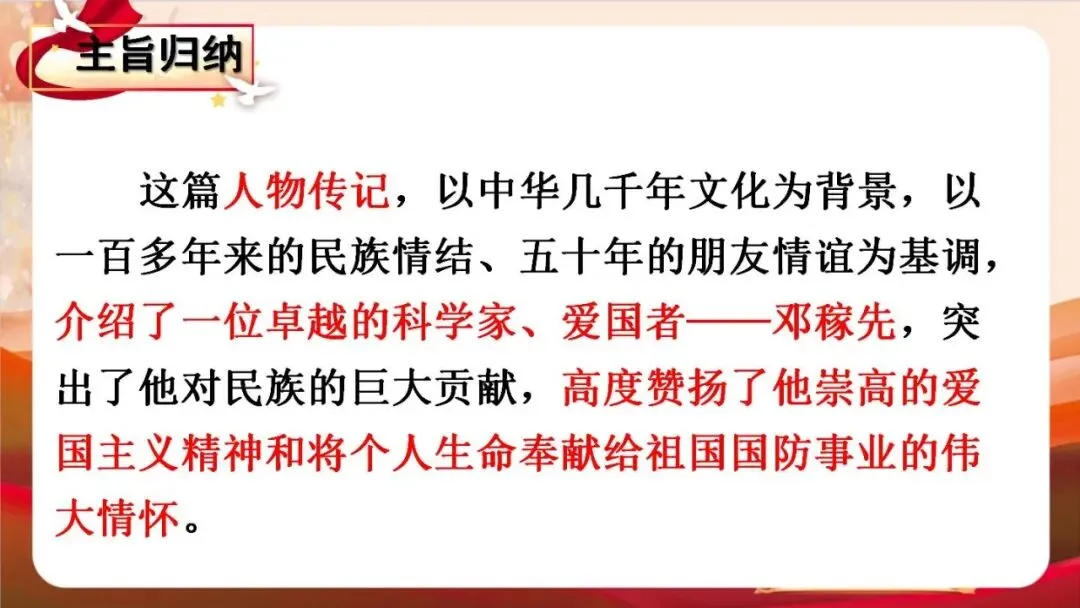 主旨归纳

这篇人物传记，以中华几千年文化为背景，以一百多年来的民族情结、五十年的朋友情谊为基调，介绍了一位卓越的科学家、爱国者——邓稼先，突出了他对民族的巨大贡献，高度赞扬了他崇高的爱国主义精神和将个人生命奉献给祖国国防事业的伟大情怀。